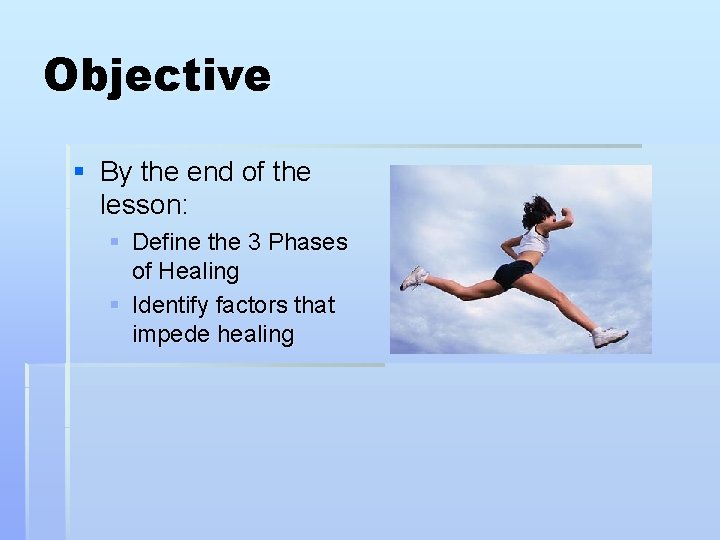 Objective

By the end of the lesson:

Define the 3 Phases of Healing

Identify factors that impede healing